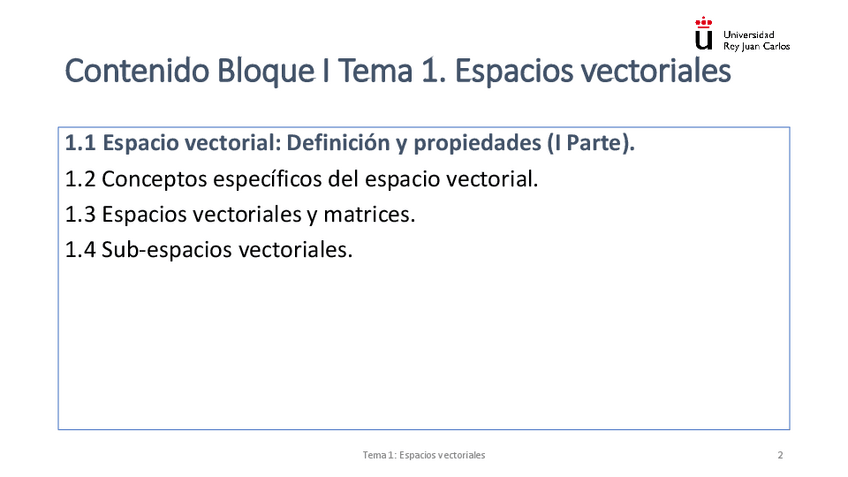 Universidad Rey Juan Carlos

Contenido Bloque I Tema 1. Espacios vectoriales

1.1 Espacio vectorial: Definición y propiedades (I Parte).

1.2 Conceptos específicos del espacio vectorial.

1.3 Espacios vectoriales y matrices.

1.4 Sub-espacios vectoriales.

Tema 1: Espacios vectoriales

2